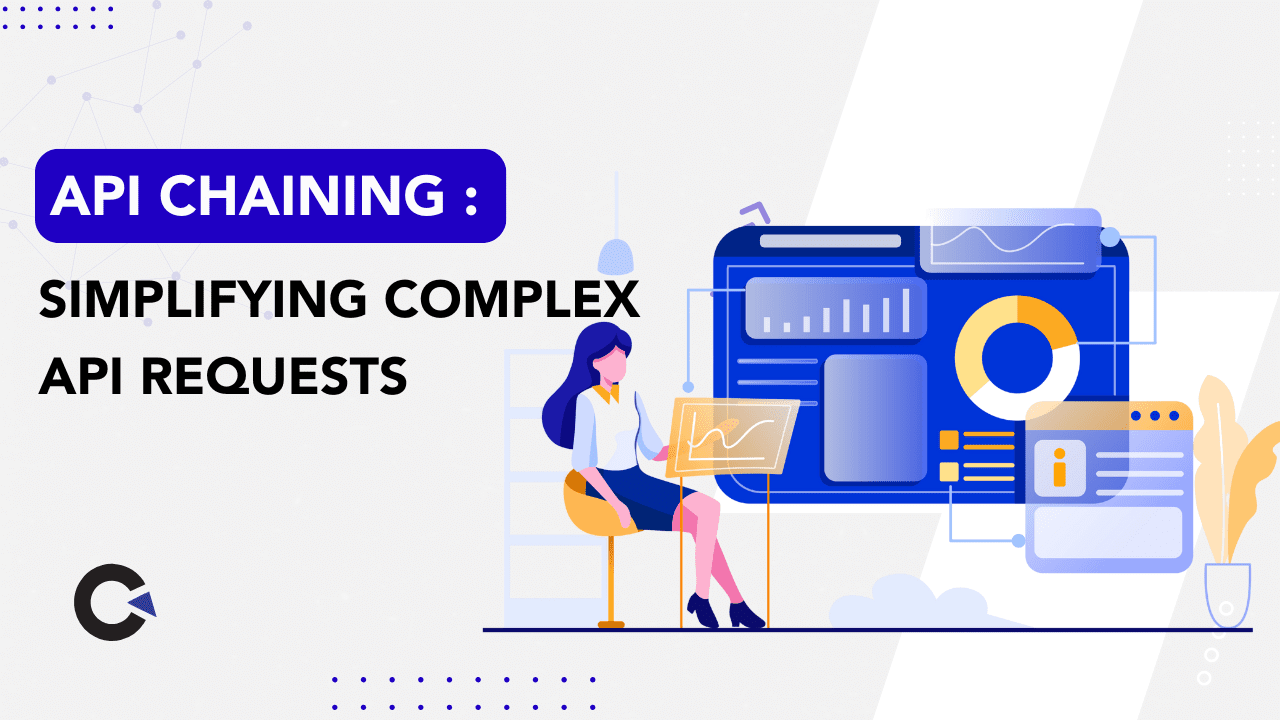 API CHAINING :

SIMPLIFYING COMPLEX API REQUESTS